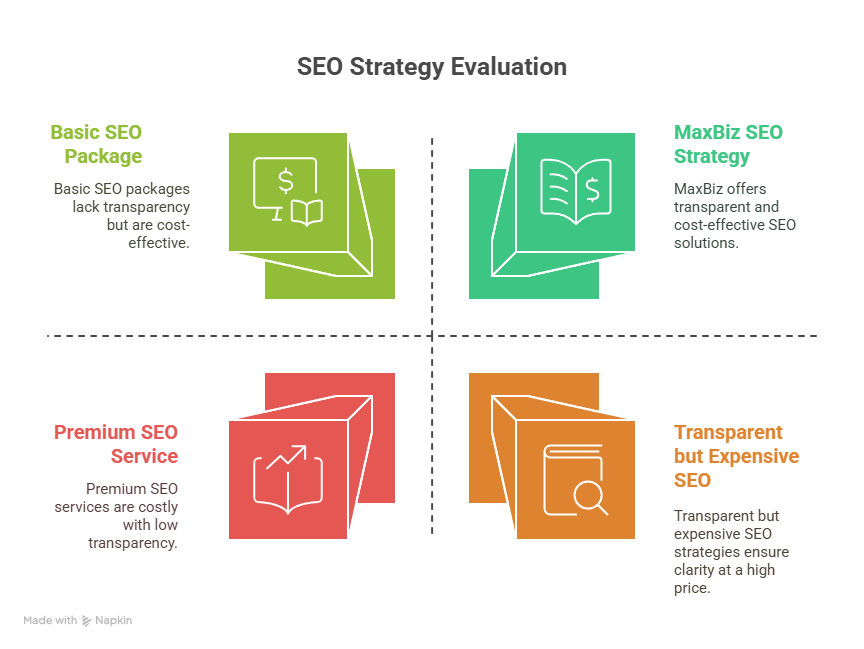 SEO Strategy Evaluation

Basic SEO Package

Basic SEO packages lack transparency but are cost-effective.

MaxBiz SEO Strategy

MaxBiz offers transparent and cost-effective SEO solutions.

Premium SEO Service

Premium SEO services are costly with low transparency.

Transparent but Expensive SEO

Transparent but expensive SEO strategies ensure clarity at a high price.

Made with Napkin